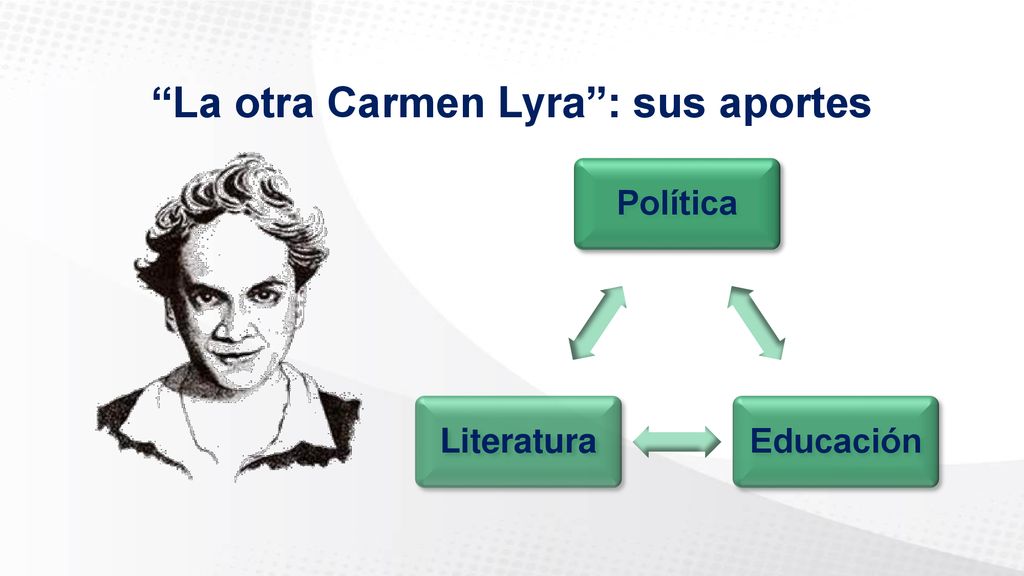 “La otra Carmen Lyra”: sus aportes

Política

Literatura

Educación